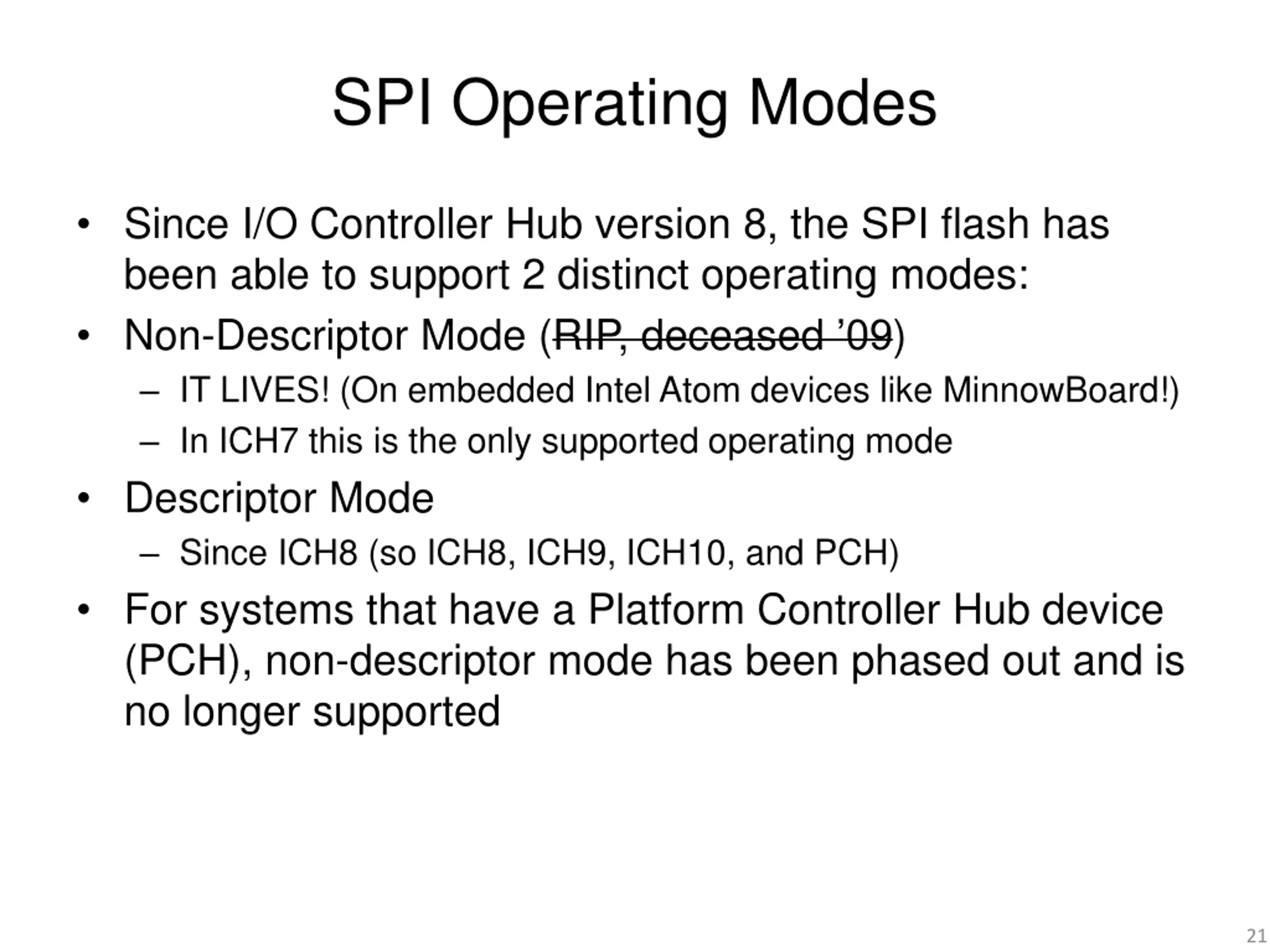 SPI Operating Modes

• Since I/O Controller Hub version 8, the SPI flash has been able to support 2 distinct operating modes:

• Non-Descriptor Mode (~~RIP, deceased '09~~)

– IT LIVES! (On embedded Intel Atom devices like MinnowBoard!)

– In ICH7 this is the only supported operating mode

• Descriptor Mode

– Since ICH8 (so ICH8, ICH9, ICH10, and PCH)

• For systems that have a Platform Controller Hub device (PCH), non-descriptor mode has been phased out and is no longer supported

21